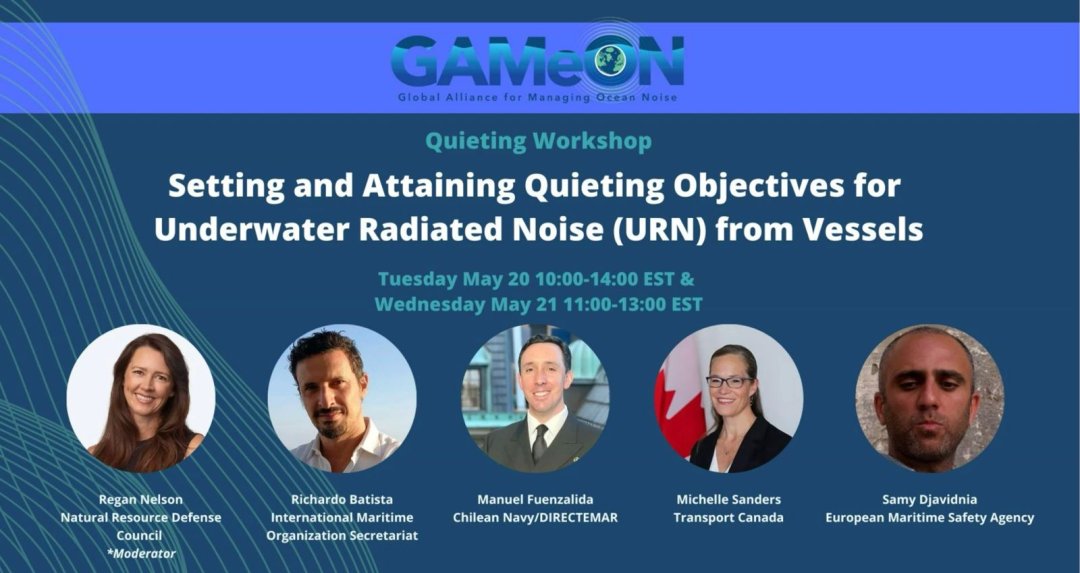 GAMeON
Global Alliance for Managing Ocean Noise

Quieting Workshop

Setting and Attaining Quieting Objectives for Underwater Radiated Noise (URN) from Vessels

Tuesday May 20 10:00-14:00 EST &
Wednesday May 21 11:00-13:00 EST

Regan Nelson
Natural Resource Defense Council
*Moderator

Richardo Batista
International Maritime Organization Secretariat

Manuel Fuenzalida
Chilean Navy/DIRECTEMAR

Michelle Sanders
Transport Canada

Samy Djavidnia
European Maritime Safety Agency